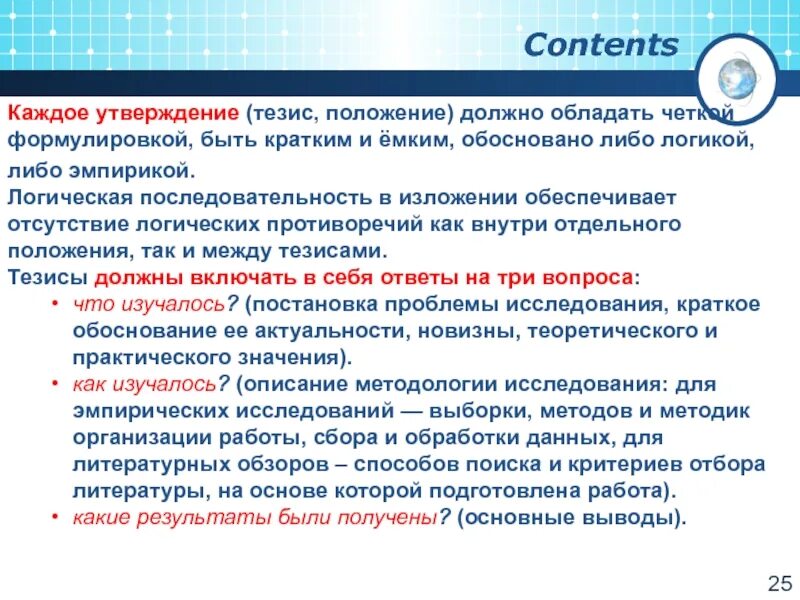 Contents

Каждое утверждение (тезис, положение) должно обладать четкой формулировкой, быть кратким и ёмким, обосновано либо логикой, либо эмпирикой.
Логическая последовательность в изложении обеспечивает отсутствие логических противоречий как внутри отдельного положения, так и между тезисами.
Тезисы должны включать в себя ответы на три вопроса:

• что изучалось? (постановка проблемы исследования, краткое обоснование ее актуальности, новизны, теоретического и практического значения).
• как изучалось? (описание методологии исследования: для эмпирических исследований — выборки, методов и методик организации работы, сбора и обработки данных, для литературных обзоров – способов поиска и критериев отбора литературы, на основе которой подготовлена работа).
• какие результаты были получены? (основные выводы).

25